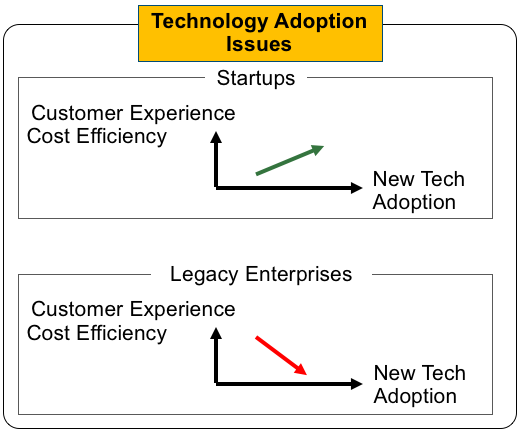 Technology Adoption Issues

Startups

Customer Experience
Cost Efficiency

New Tech Adoption

Legacy Enterprises

Customer Experience
Cost Efficiency

New Tech Adoption